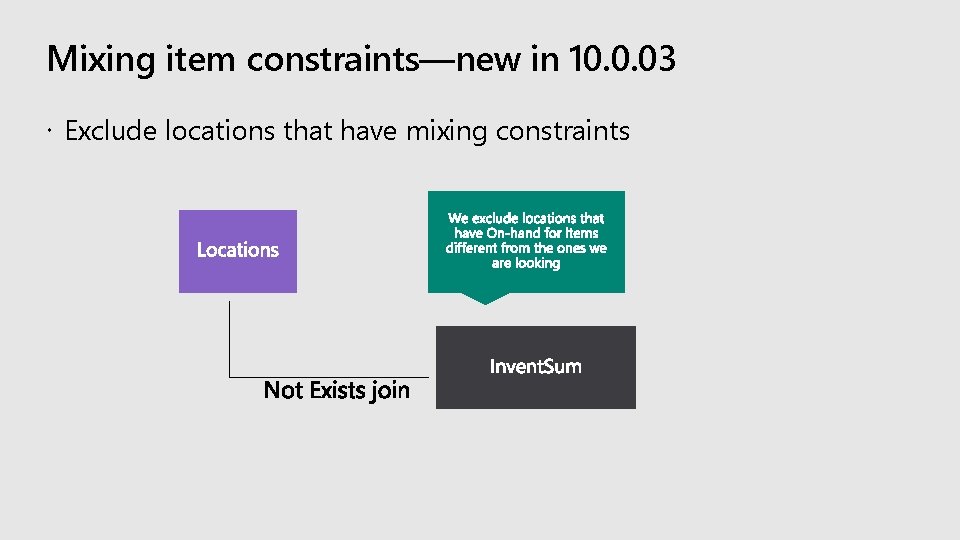 Mixing item constraints—new in 10.0.03

· Exclude locations that have mixing constraints

Locations

We exclude locations that have On-hand for Items different from the ones we are looking

InventSum

Not Exists join